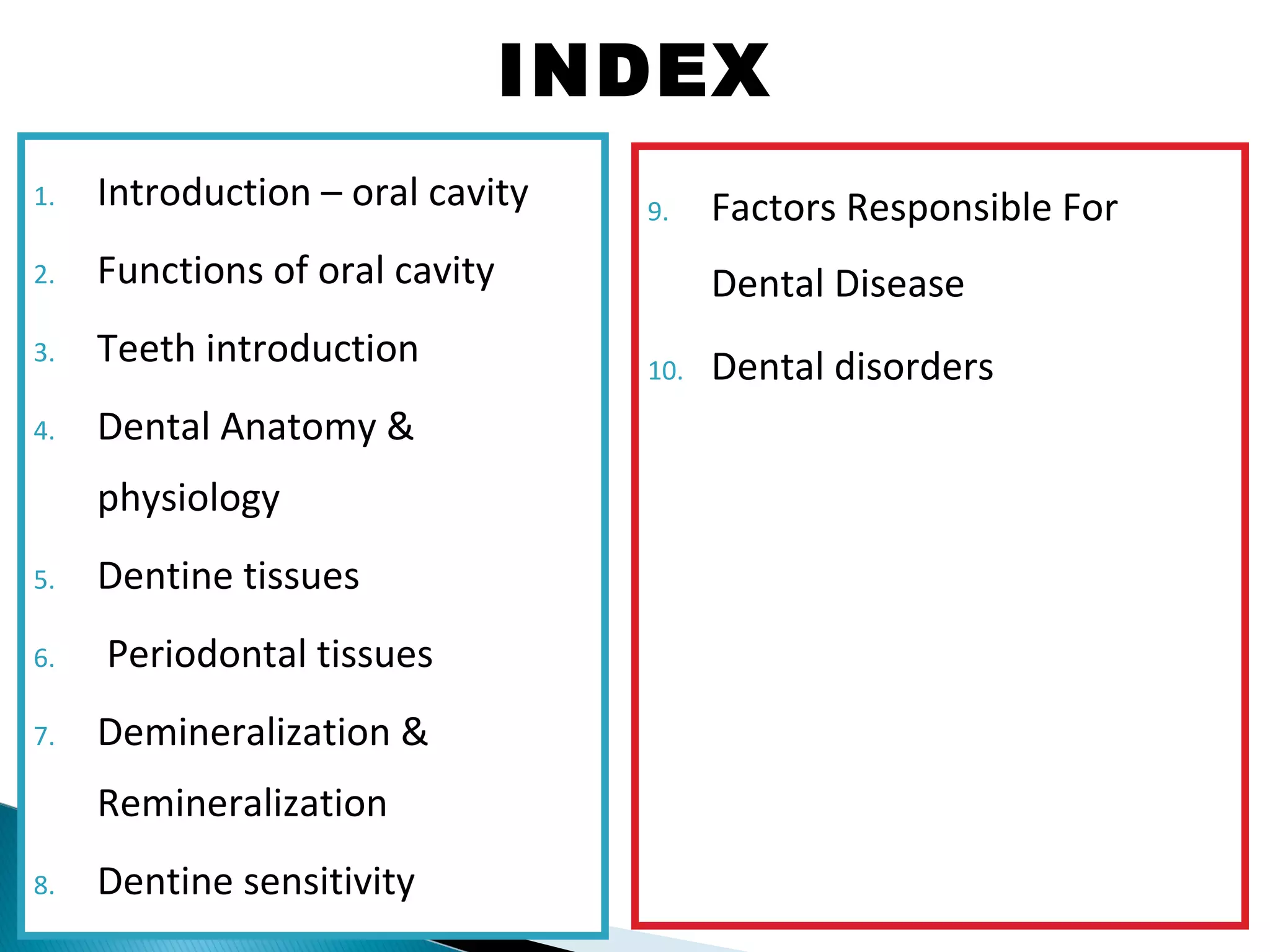 INDEX

1. Introduction – oral cavity
2. Functions of oral cavity
3. Teeth introduction
4. Dental Anatomy & physiology
5. Dentine tissues
6. Periodontal tissues
7. Demineralization & Remineralization
8. Dentine sensitivity

9. Factors Responsible For Dental Disease
10. Dental disorders